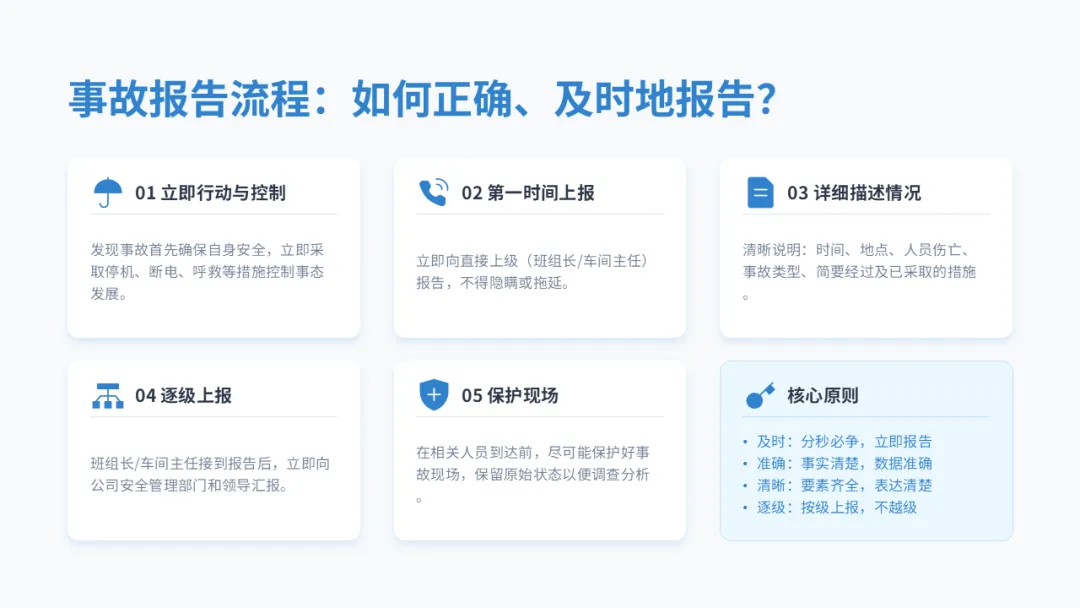 事故报告流程：如何正确、及时地报告？

01 立即行动与控制

发现事故首先确保自身安全，立即采取停机、断电、呼救等措施控制事态发展。

02 第一时间上报

立即向直接上级（班组长/车间主任）报告，不得隐瞒或拖延。

03 详细描述情况

清晰说明：时间、地点、人员伤亡、事故类型、简要经过及已采取的措施。

04 逐级上报

班组长/车间主任接到报告后，立即向公司安全管理部门和领导汇报。

05 保护现场

在相关人员到达前，尽可能保护好事故现场，保留原始状态以便调查分析。

核心原则

• 及时：分秒必争，立即报告
• 准确：事实清楚，数据准确
• 清晰：要素齐全，表达清楚
• 逐级：按级上报，不越级